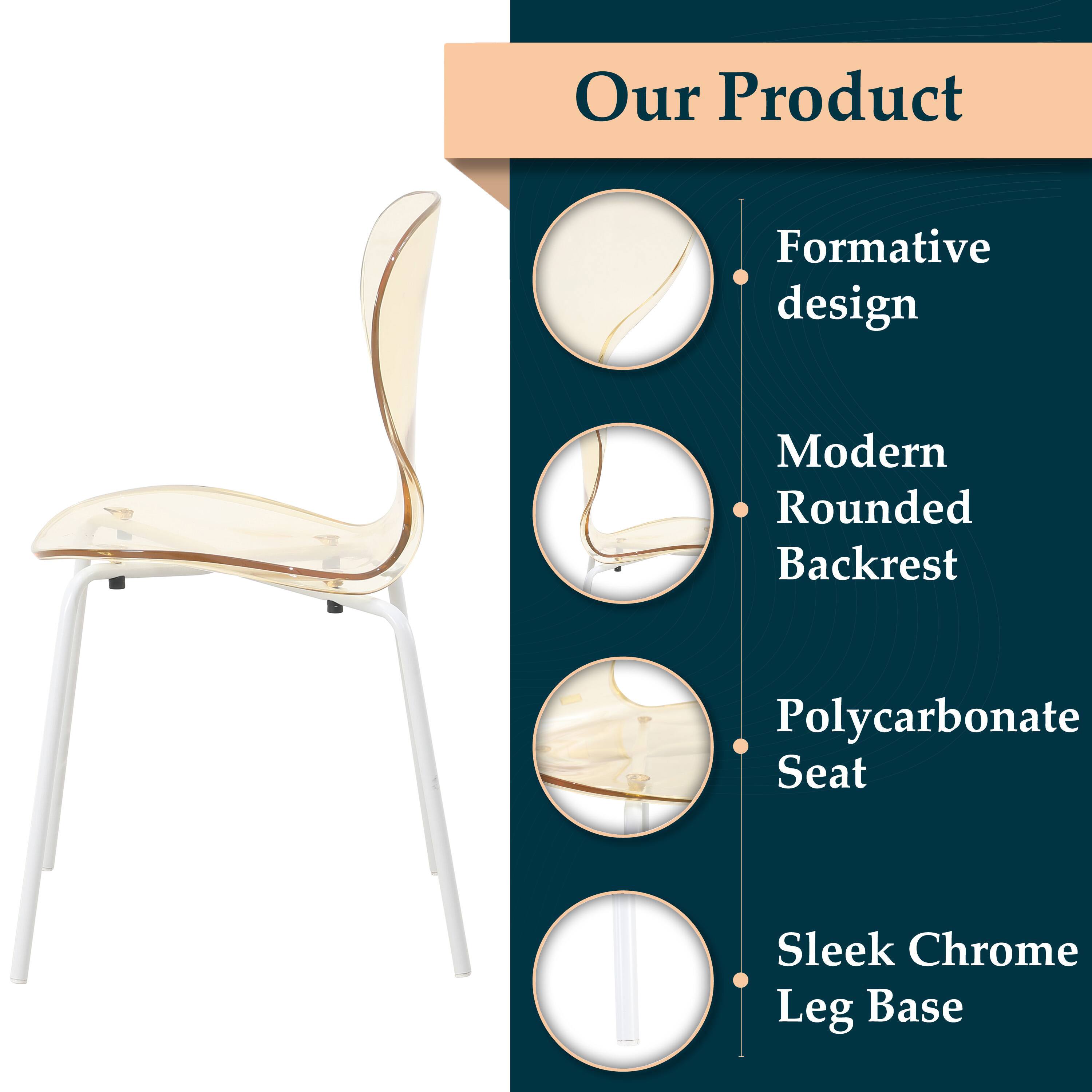 Our Product

Formative design

Modern Rounded Backrest

Polycarbonate Seat

Sleek Chrome Leg Base